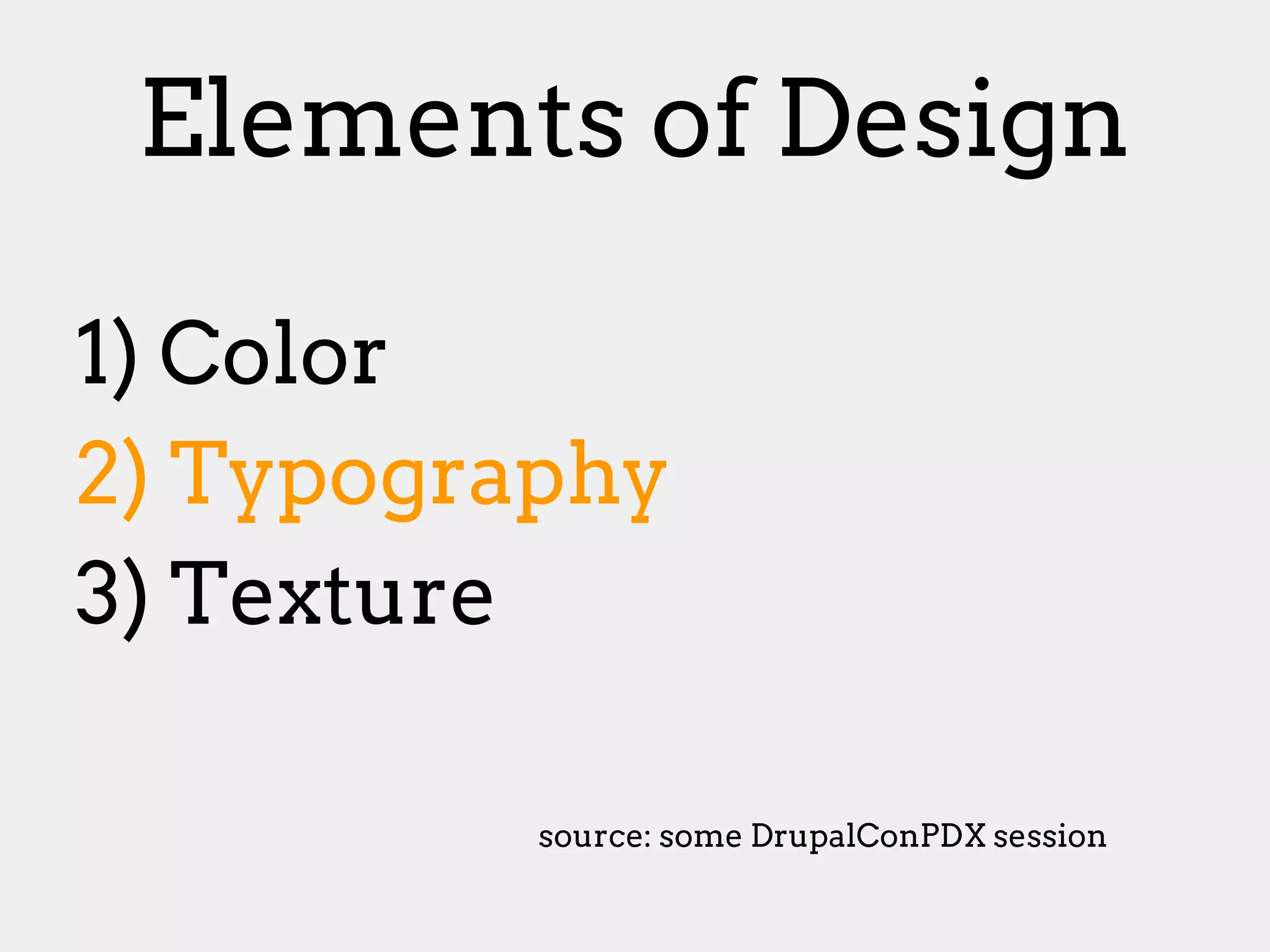 Elements of Design

1) Color
2) Typography
3) Texture

source: some DrupalConPDX session